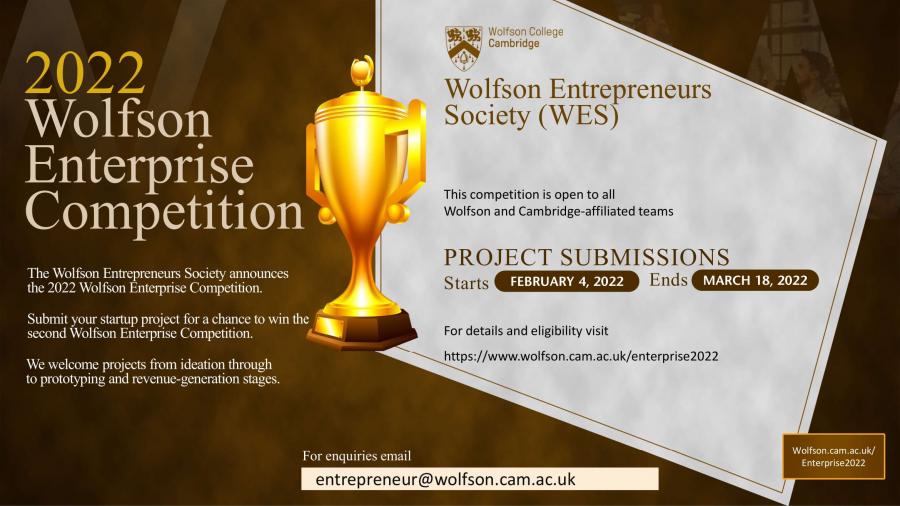 2022 Wolfson Enterprise Competition

The Wolfson Entrepreneurs Society announces the 2022 Wolfson Enterprise Competition.

Submit your startup project for a chance to win the second Wolfson Enterprise Competition.

We welcome projects from ideation through to prototyping and revenue-generation stages.

Wolfson College Cambridge

Wolfson Entrepreneurs Society (WES)

This competition is open to all Wolfson and Cambridge-affiliated teams

PROJECT SUBMISSIONS
Starts FEBRUARY 4, 2022 Ends MARCH 18, 2022

For details and eligibility visit
https://www.wolfson.cam.ac.uk/enterprise2022

For enquiries email
entrepreneur@wolfson.cam.ac.uk

Wolfson.cam.ac.uk/ Enterprise2022